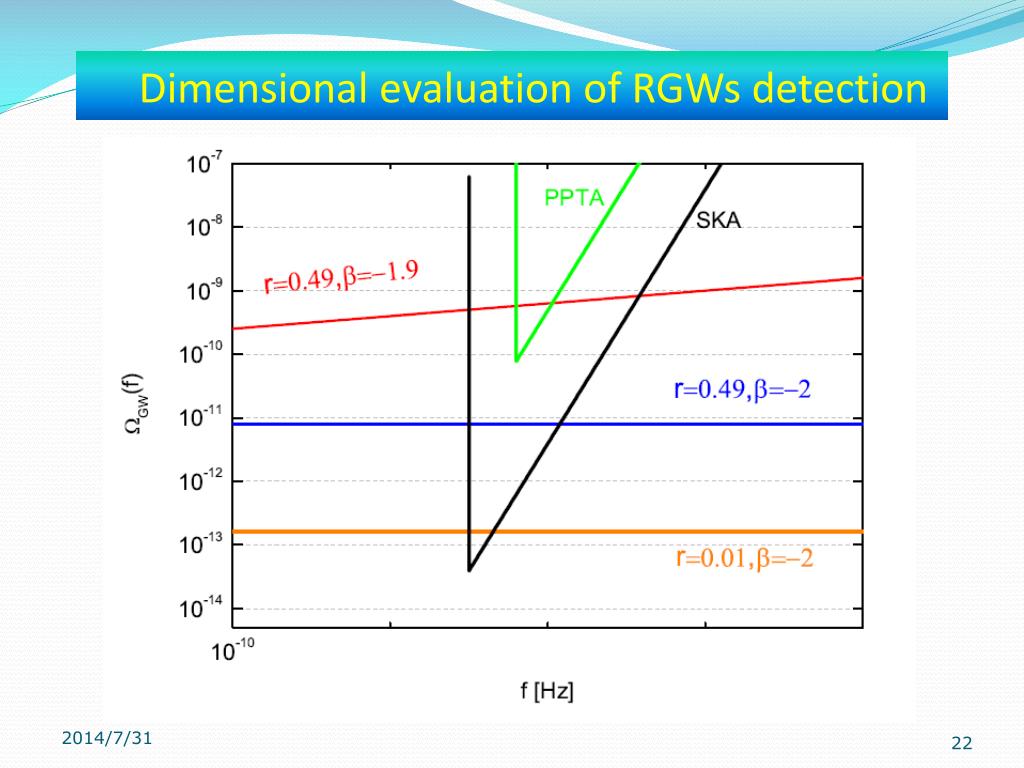 Dimensional evaluation of RGWs detection

$10^{-7}$
$10^{-8}$
$10^{-9}$
$10^{-10}$
$10^{-11}$
$10^{-12}$
$10^{-13}$
$10^{-14}$

$\Omega_{GW}(f)$

PPTA

SKA

$r=0.49, \beta=-1.9$

$r=0.49, \beta=-2$

$r=0.01, \beta=-2$

$10^{-10}$

f [Hz]

2014/7/31

22